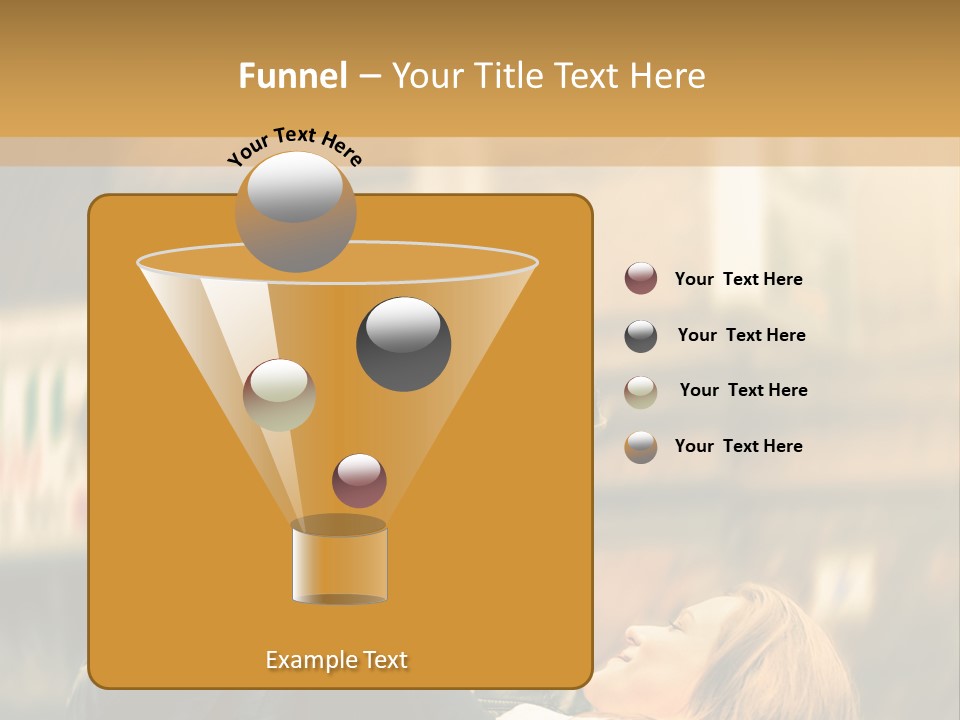 Funnel – Your Title Text Here

Your Text Here

Your Text Here

Your Text Here

Your Text Here

Your Text Here

Example Text